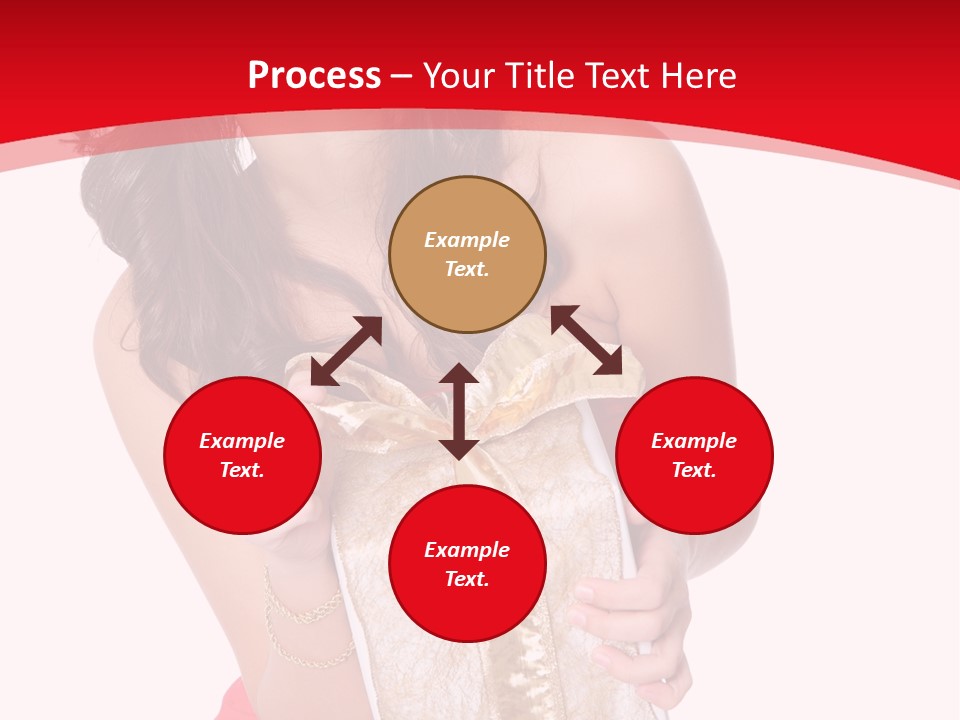 Process – Your Title Text Here

Example Text.

Example Text.

Example Text.

Example Text.